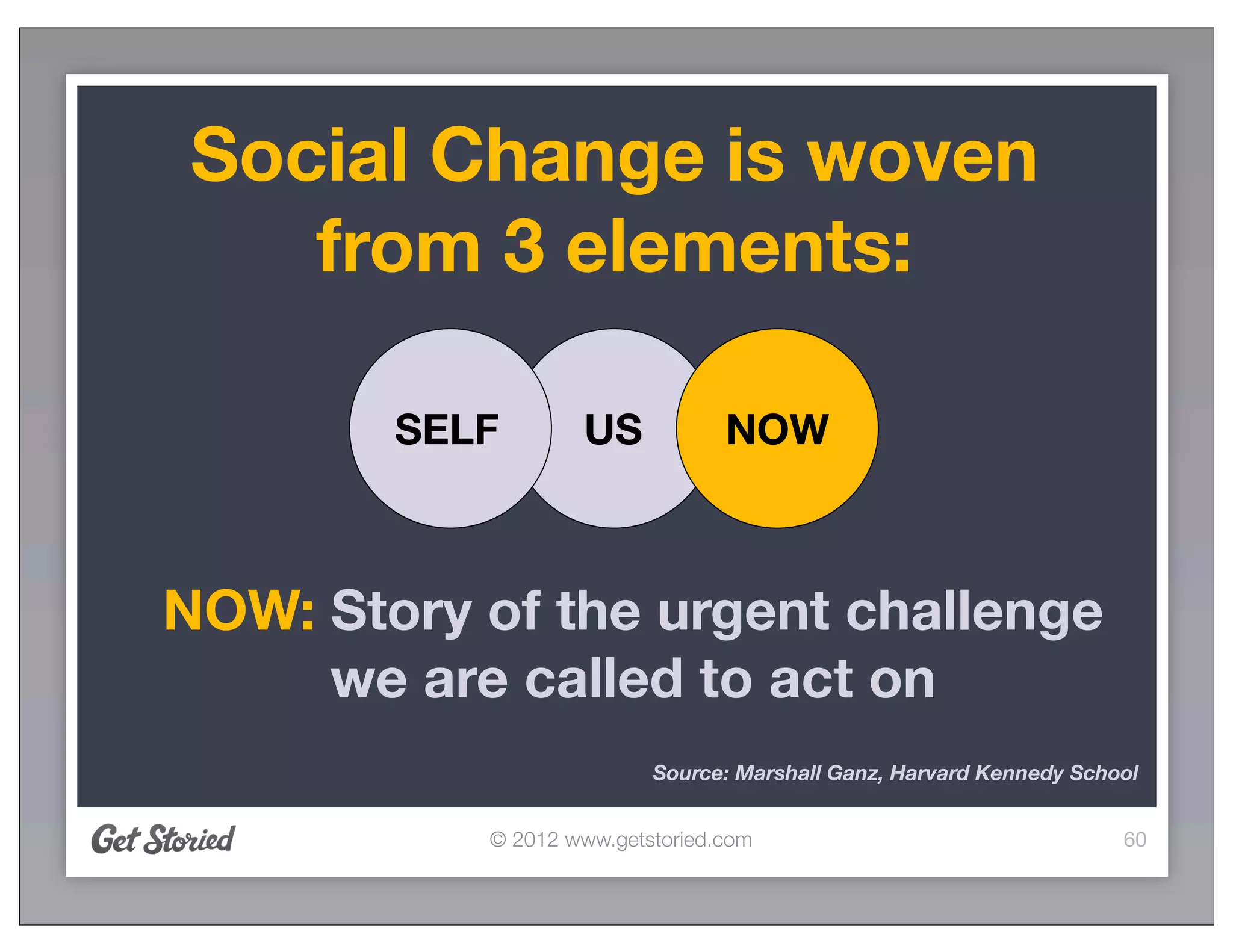 Social Change is woven from 3 elements:

SELF

US

NOW

NOW: Story of the urgent challenge we are called to act on

Source: Marshall Ganz, Harvard Kennedy School

Get Storied

© 2012 www.getstoried.com

60